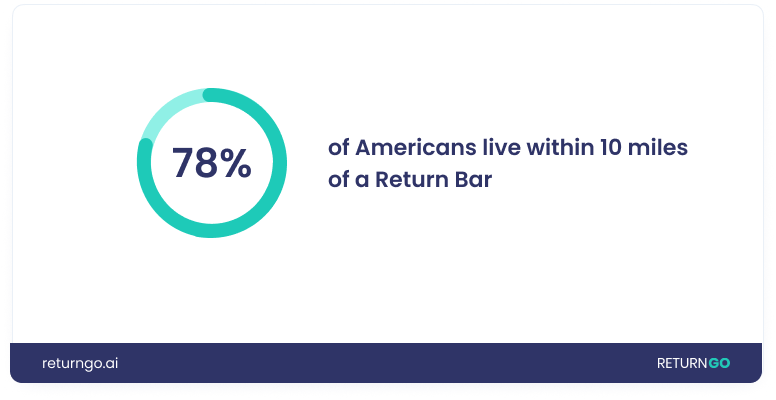 78%

of Americans live within 10 miles of a Return Bar

returngo.ai

RETURNGO